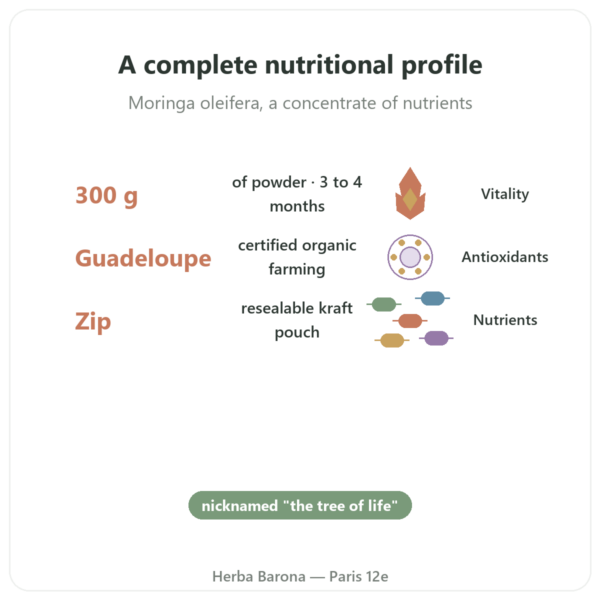 A complete nutritional profile

Moringa oleifera, a concentrate of nutrients

300 g

of powder · 3 to 4 months

Vitality

Guadeloupe

certified organic farming

Antioxidants

Zip

resealable kraft pouch

Nutrients

nicknamed "the tree of life"

Herba Barona — Paris 12e